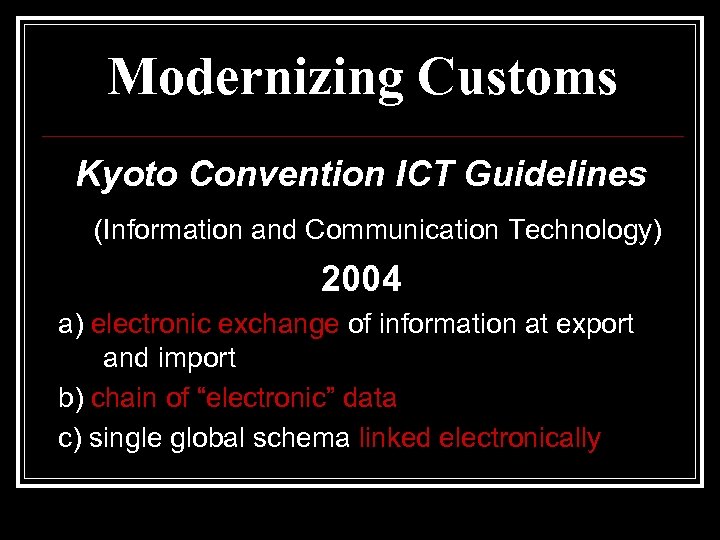 Modernizing Customs

Kyoto Convention ICT Guidelines

(Information and Communication Technology)

2004

a) electronic exchange of information at export and import

b) chain of “electronic” data

c) single global schema linked electronically